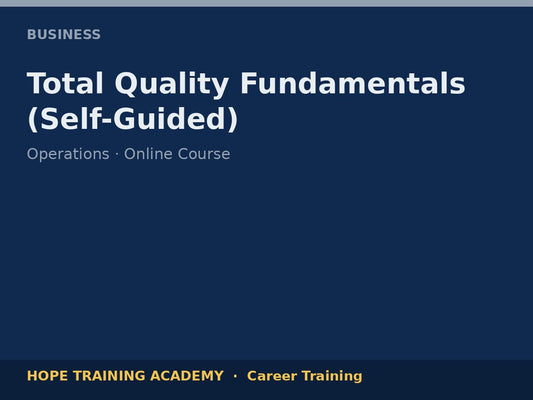 BUSINESS

Total Quality Fundamentals (Self-Guided)

Operations · Online Course

HOPE TRAINING ACADEMY · Career Training